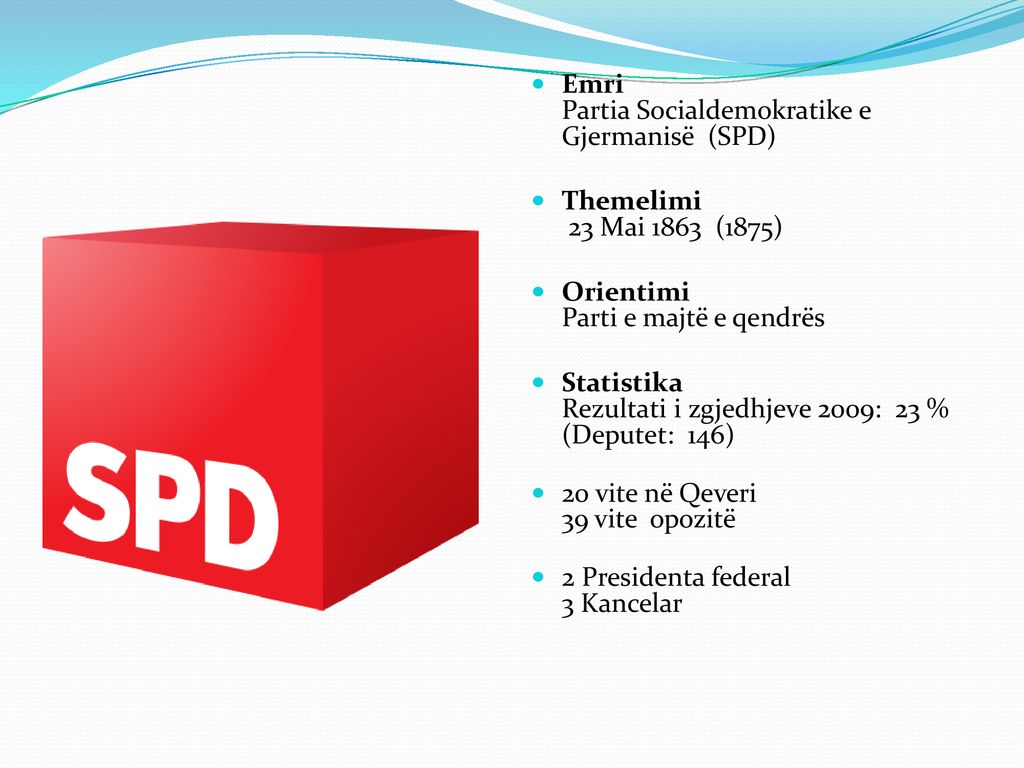 SPD

Emri
Partia Socialdemokratike e Gjermanisë (SPD)

Themelimi
23 Mai 1863 (1875)

Orientimi
Parti e majtë e qendrës

Statistika
Rezultati i zgjedhjeve 2009: 23 %
(Deputet: 146)

20 vite në Qeveri
39 vite opozitë

2 Presidenta federal
3 Kancelar